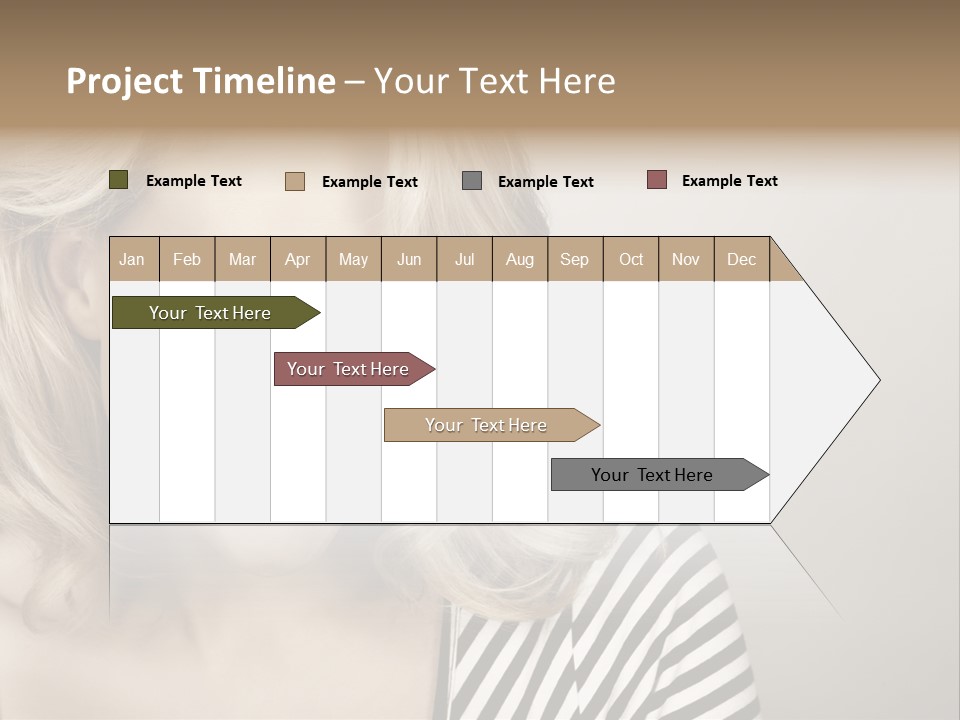 Project Timeline – Your Text Here

Example Text Example Text Example Text Example Text

| Jan | Feb | Mar | Apr | May | Jun | Jul | Aug | Sep | Oct | Nov | Dec |
|---|---|---|---|---|---|---|---|---|---|---|---|

Your Text Here

Your Text Here

Your Text Here

Your Text Here